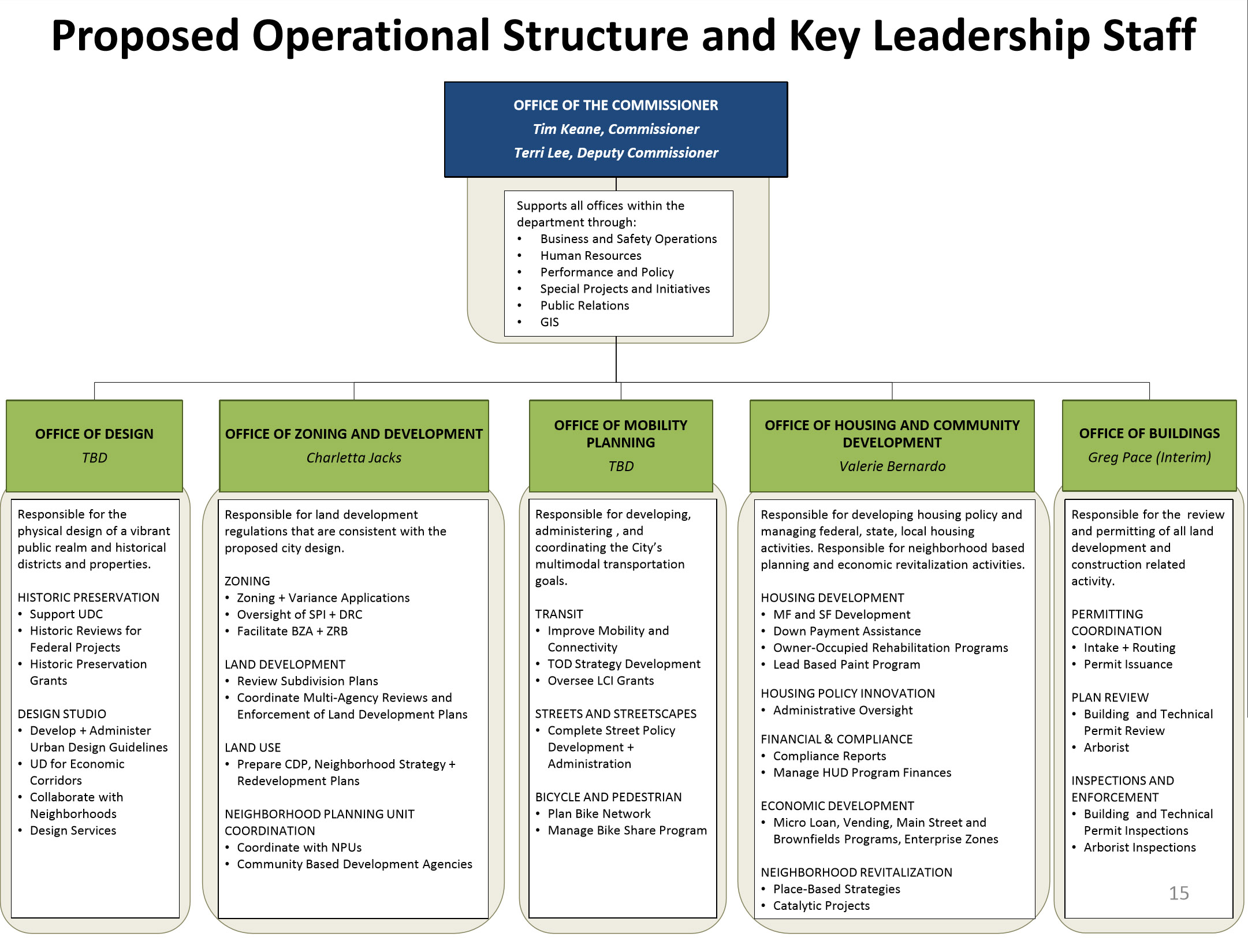 Proposed Operational Structure and Key Leadership Staff

OFFICE OF THE COMMISSIONER
Tim Keane, Commissioner
Terri Lee, Deputy Commissioner

Supports all offices within the department through:
• Business and Safety Operations
• Human Resources
• Performance and Policy
• Special Projects and Initiatives
• Public Relations
• GIS

OFFICE OF DESIGN
TBD

Responsible for the physical design of a vibrant public realm and historical districts and properties.

HISTORIC PRESERVATION
• Support UDC
• Historic Reviews for Federal Projects
• Historic Preservation Grants

DESIGN STUDIO
• Develop + Administer Urban Design Guidelines
• UD for Economic Corridors
• Collaborate with Neighborhoods
• Design Services

OFFICE OF ZONING AND DEVELOPMENT
Charletta Jacks

Responsible for land development regulations that are consistent with the proposed city design.

ZONING
• Zoning + Variance Applications
• Oversight of SPI + DRC
• Facilitate BZA + ZRB

LAND DEVELOPMENT
• Review Subdivision Plans
• Coordinate Multi-Agency Reviews and Enforcement of Land Development Plans

LAND USE
• Prepare CDP, Neighborhood Strategy + Redevelopment Plans

NEIGHBORHOOD PLANNING UNIT COORDINATION
• Coordinate with NPUs
• Community Based Development Agencies

OFFICE OF MOBILITY PLANNING
TBD

Responsible for developing, administering , and coordinating the City's multimodal transportation goals.

TRANSIT
• Improve Mobility and Connectivity
• TOD Strategy Development
• Oversee LCI Grants

STREETS AND STREETSCAPES
• Complete Street Policy Development + Administration

BICYCLE AND PEDESTRIAN
• Plan Bike Network
• Manage Bike Share Program

OFFICE OF HOUSING AND COMMUNITY DEVELOPMENT
Valerie Bernardo

Responsible for developing housing policy and managing federal, state, local housing activities. Responsible for neighborhood based planning and economic revitalization activities.

HOUSING DEVELOPMENT
• MF and SF Development
• Down Payment Assistance
• Owner-Occupied Rehabilitation Programs
• Lead Based Paint Program

HOUSING POLICY INNOVATION
• Administrative Oversight

FINANCIAL & COMPLIANCE
• Compliance Reports
• Manage HUD Program Finances

ECONOMIC DEVELOPMENT
• Micro Loan, Vending, Main Street and Brownfields Programs, Enterprise Zones

NEIGHBORHOOD REVITALIZATION
• Place-Based Strategies
• Catalytic Projects

OFFICE OF BUILDINGS
Greg Pace (Interim)

Responsible for the review and permitting of all land development and construction related activity.

PERMITTING COORDINATION
• Intake + Routing
• Permit Issuance

PLAN REVIEW
• Building and Technical Permit Review
• Arborist

INSPECTIONS AND ENFORCEMENT
• Building and Technical Permit Inspections
• Arborist Inspections

15